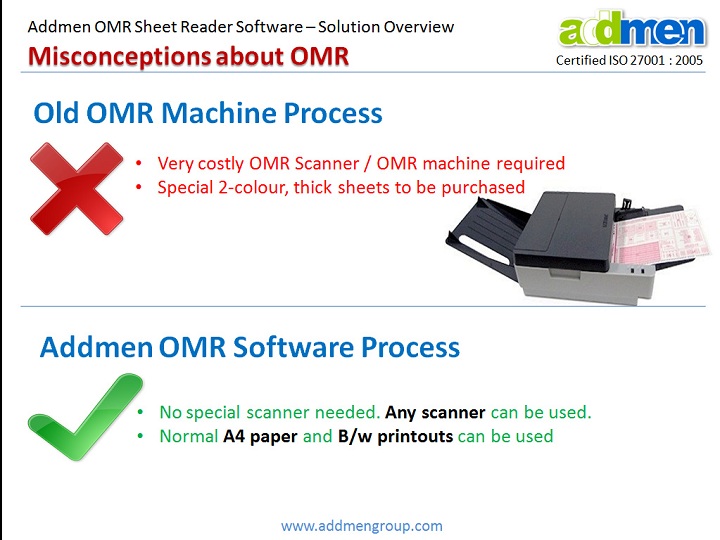 Addmen OMR Sheet Reader Software – Solution Overview
Misconceptions about OMR

addmen
Certified ISO 27001 : 2005

Old OMR Machine Process

• Very costly OMR Scanner / OMR machine required
• Special 2-colour, thick sheets to be purchased

Addmen OMR Software Process

• No special scanner needed. Any scanner can be used.
• Normal A4 paper and B/w printouts can be used

www.addmengroup.com